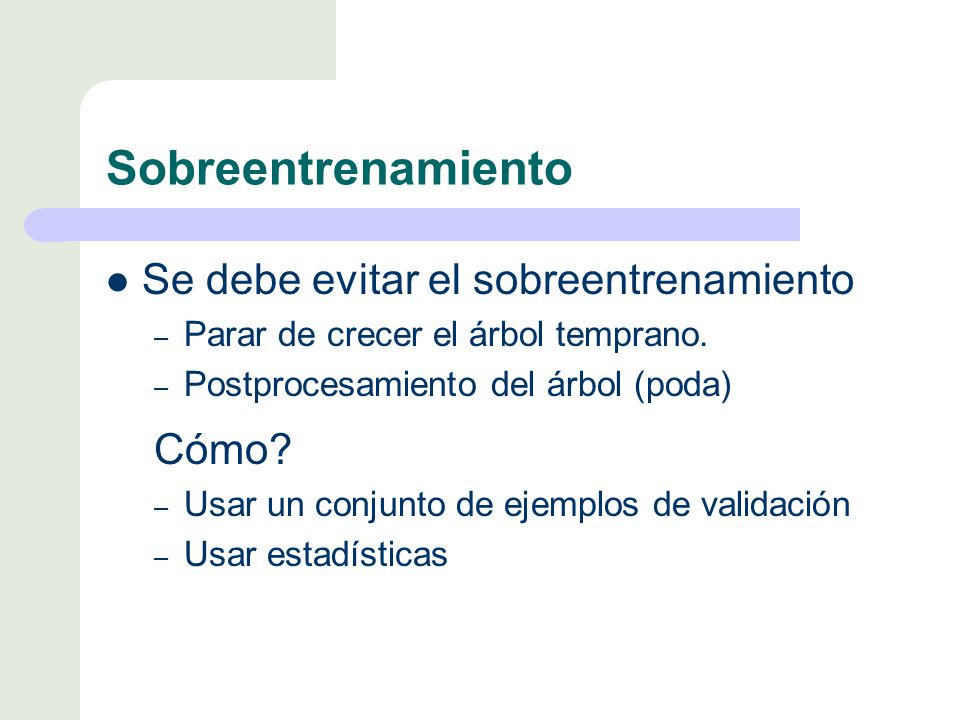 Sobreentrenamiento

● Se debe evitar el sobreentrenamiento
– Parar de crecer el árbol temprano.
– Postprocesamiento del árbol (poda)

Cómo?
– Usar un conjunto de ejemplos de validación
– Usar estadísticas